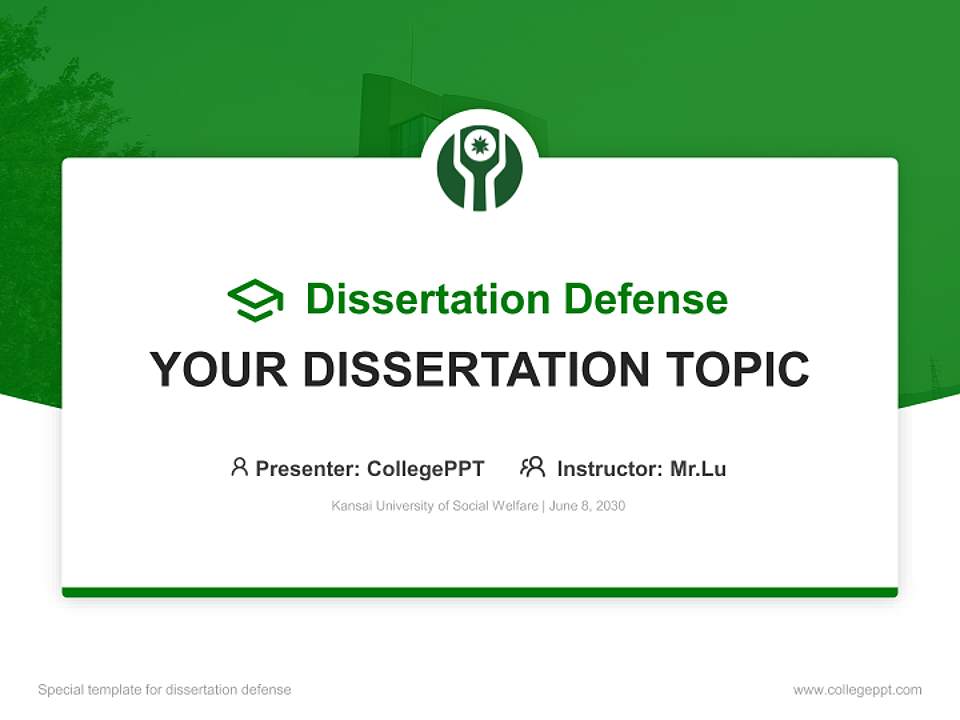 Dissertation Defense

YOUR DISSERTATION TOPIC

Presenter: CollegePPT Instructor: Mr.Lu

Kansai University of Social Welfare | June 8, 2030

Special template for dissertation defense

www.collegeppt.com